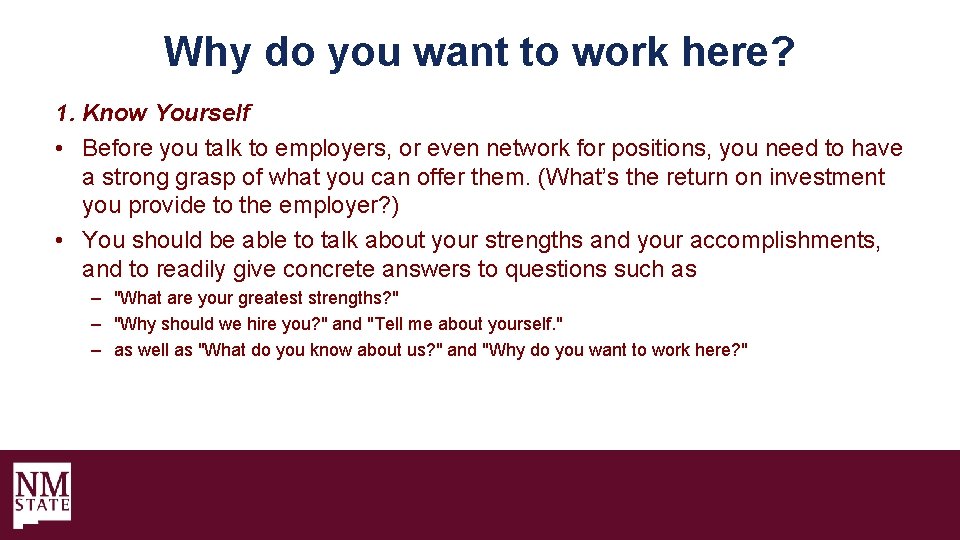 Why do you want to work here?

1. Know Yourself

• Before you talk to employers, or even network for positions, you need to have a strong grasp of what you can offer them. (What's the return on investment you provide to the employer?)

• You should be able to talk about your strengths and your accomplishments, and to readily give concrete answers to questions such as

– "What are your greatest strengths?"

– "Why should we hire you?" and "Tell me about yourself."

– as well as "What do you know about us?" and "Why do you want to work here?"

NM STATE